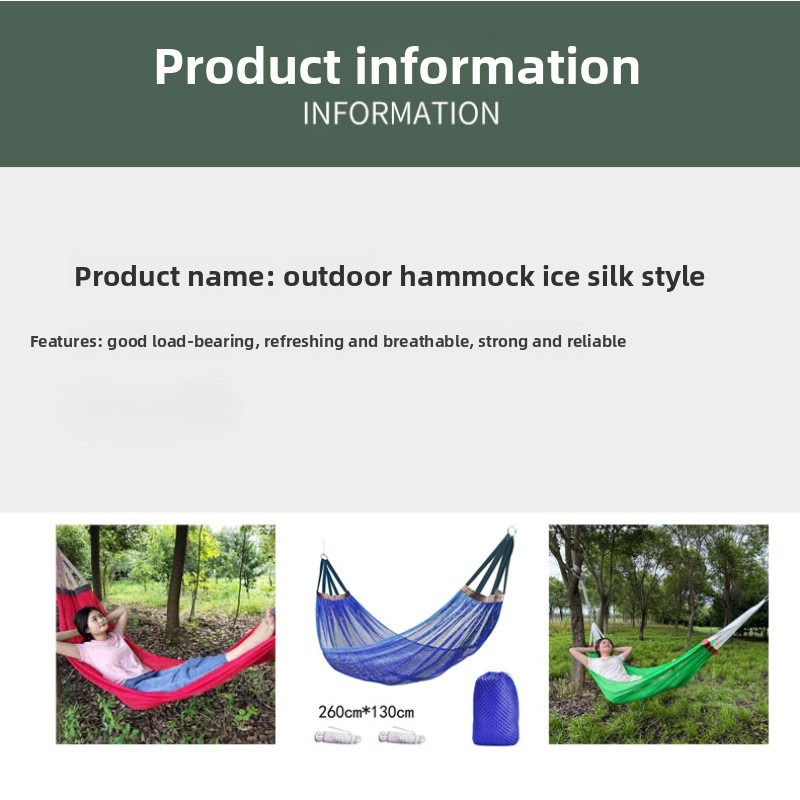 Product information
INFORMATION

Product name: outdoor hammock ice silk style

Features: good load-bearing, refreshing and breathable, strong and reliable

260cm*130cm